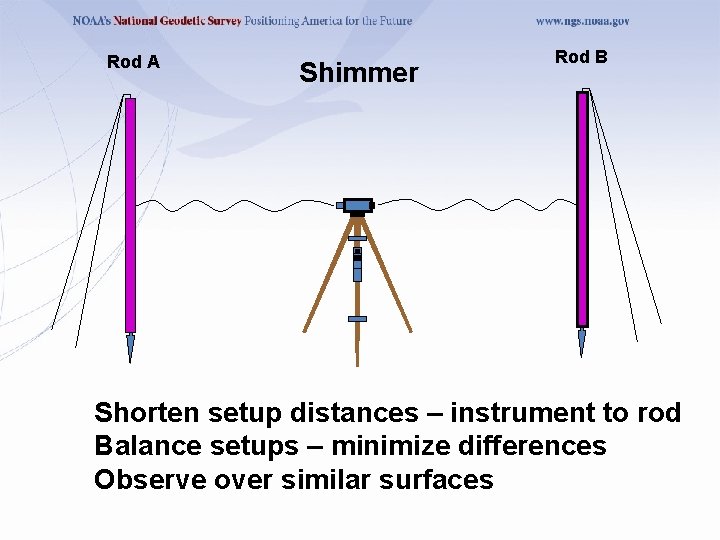 NOAA's National Geodetic Survey Positioning America for the Future

www.ngs.noaa.gov

Rod A

Shimmer

Rod B

Shorten setup distances – instrument to rod
Balance setups – minimize differences
Observe over similar surfaces